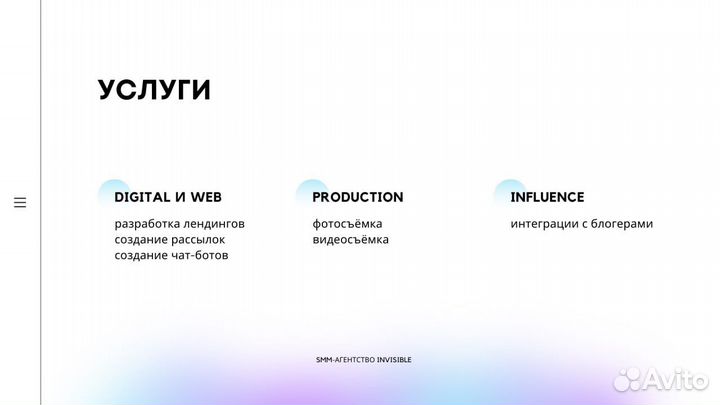 УСЛУГИ

DIGITAL И WEB

разработка лендингов
создание рассылок
создание чат-ботов

PRODUCTION

фотосъёмка
видеосъёмка

INFLUENCE

интеграции с блогерами

SMM-АГЕНТСТВО INVISIBLE

Avito